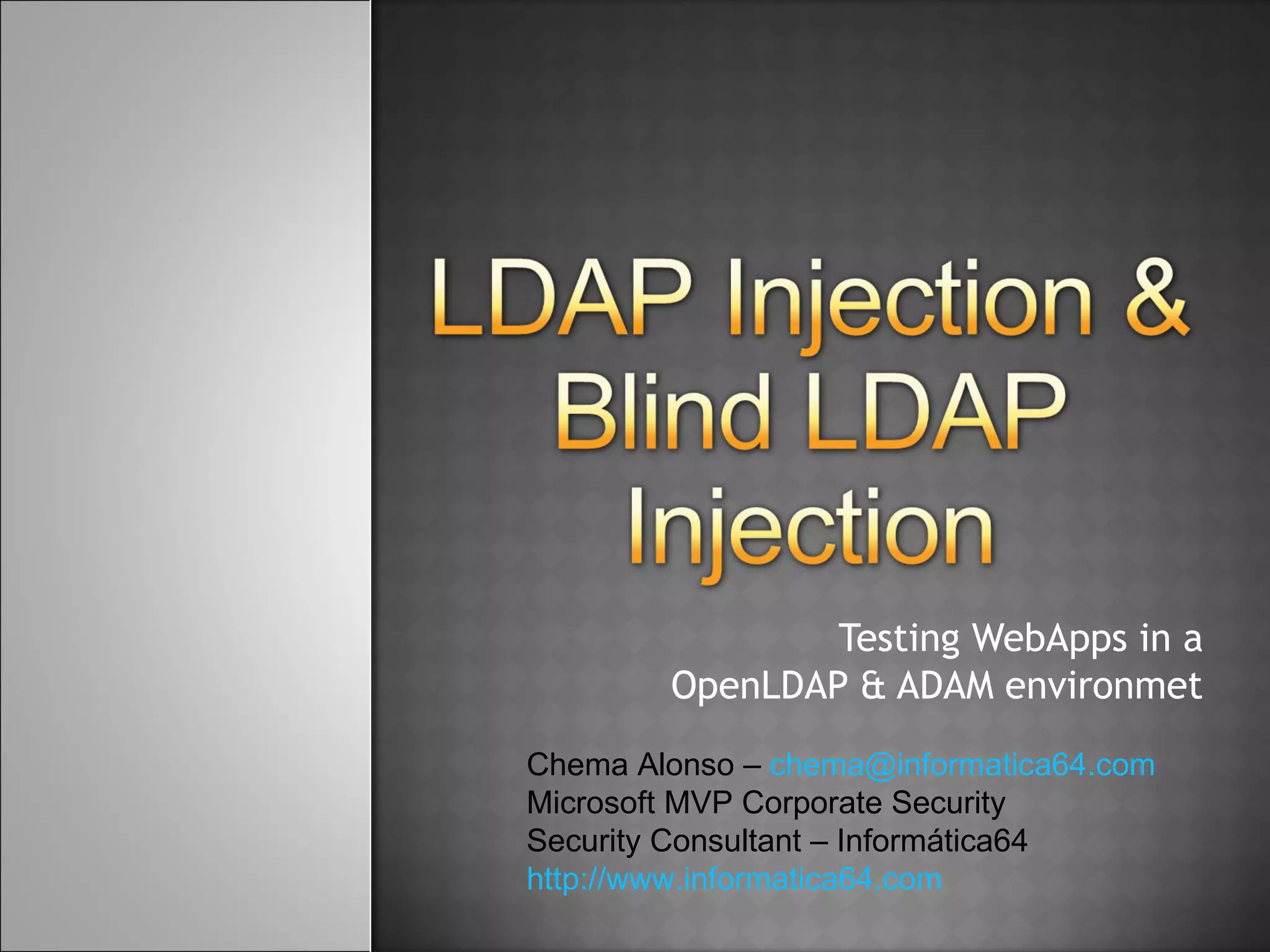 LDAP Injection & Blind LDAP Injection

Testing WebApps in a OpenLDAP & ADAM environmet

Chema Alonso – chema@informatica64.com
Microsoft MVP Corporate Security
Security Consultant – Informática64
http://www.informatica64.com